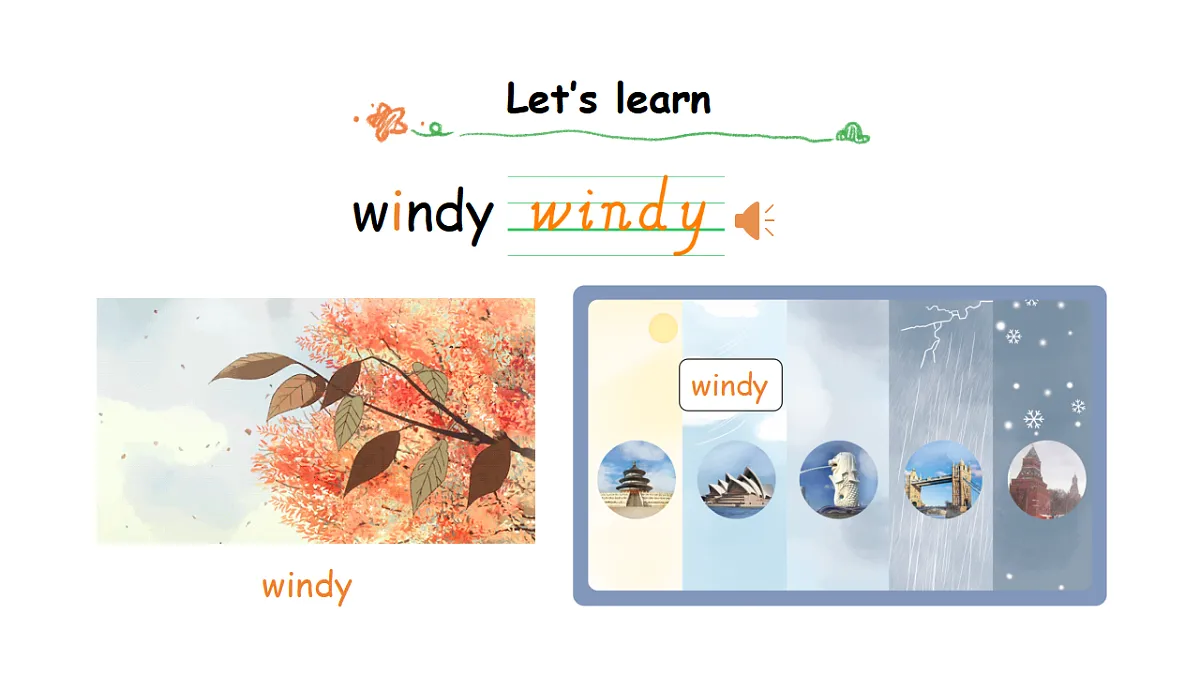 Let's learn

windy windy

windy

windy